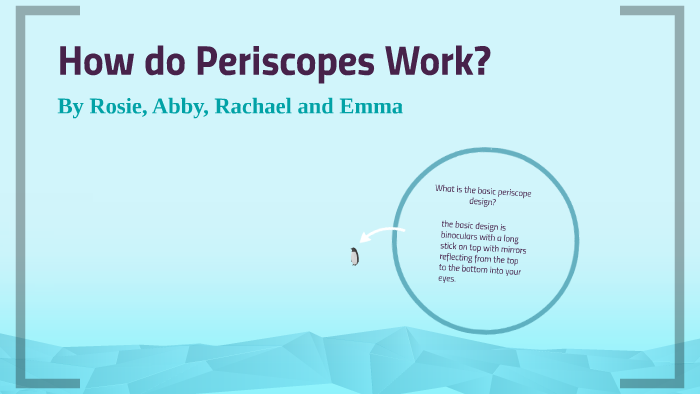 How do Periscopes Work?

By Rosie, Abby, Rachael and Emma

What is the basic periscope design?

the basic design is binoculars with a long stick on top with mirrors reflecting from the top to the bottom into your eyes.